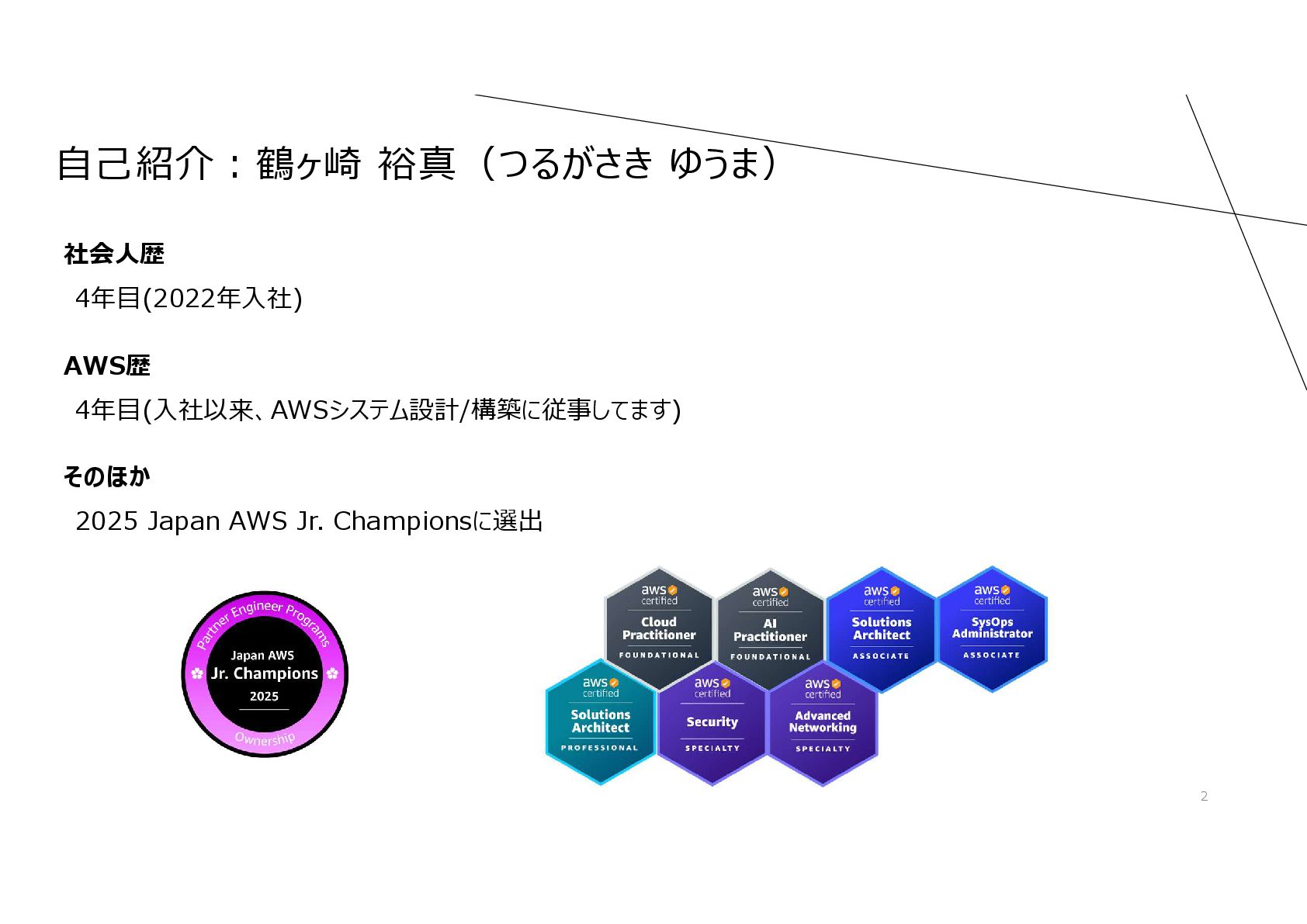 自己紹介：鶴ヶ崎 裕真（つるがさき ゆうま）

社会人歴

4年目(2022年入社)

AWS歴

4年目(入社以来、AWSシステム設計/構築に従事してます)

そのほか

2025 Japan AWS Jr. Championsに選出

Partner Engineer Programs
Japan AWS
Jr. Champions
2025
Ownership

aws certified
Cloud Practitioner
FOUNDATIONAL

aws certified
AI Practitioner
FOUNDATIONAL

aws certified
Solutions Architect
ASSOCIATE

aws certified
SysOps Administrator
ASSOCIATE

aws certified
Solutions Architect
PROFESSIONAL

aws certified
Security
SPECIALTY

aws certified
Advanced Networking
SPECIALTY

2